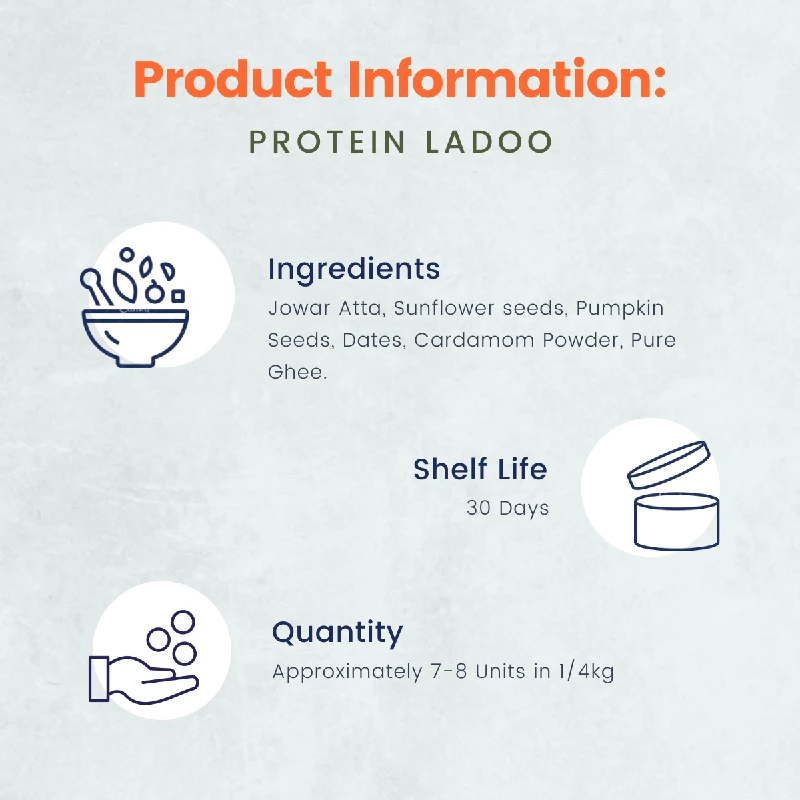 Product Information:

PROTEIN LADOO

Ingredients
Jowar Atta, Sunflower seeds, Pumpkin Seeds, Dates, Cardamom Powder, Pure Ghee.

Shelf Life
30 Days

Quantity
Approximately 7-8 Units in 1/4kg